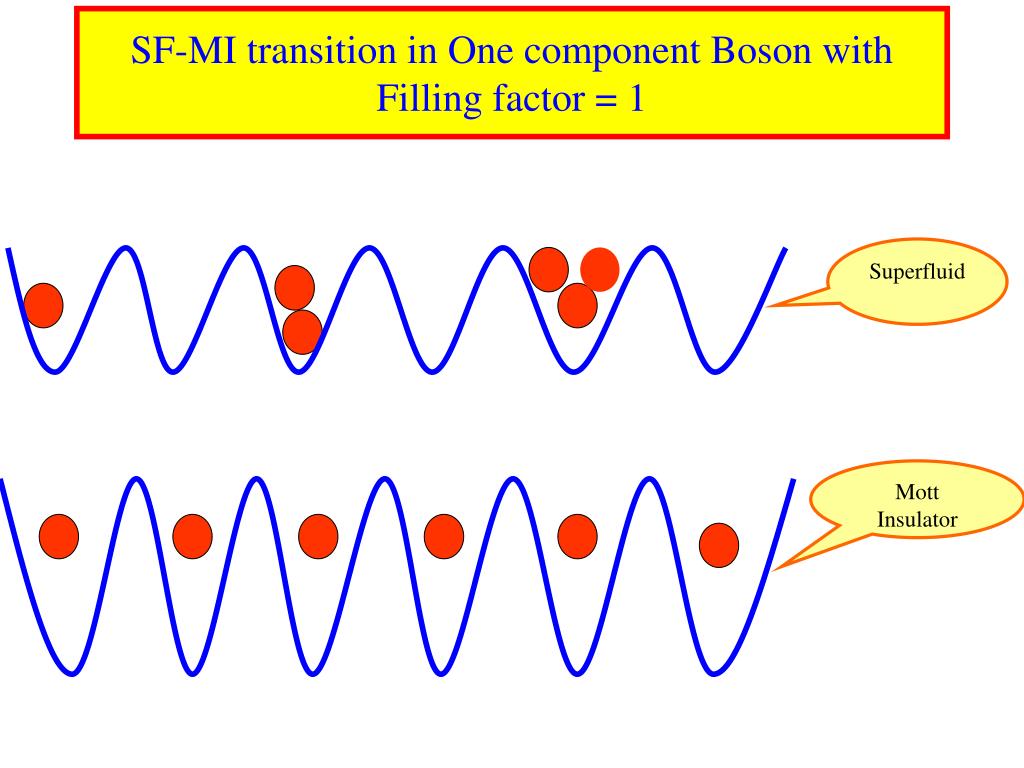 SF-MI transition in One component Boson with Filling factor = 1

Superfluid

Mott
Insulator